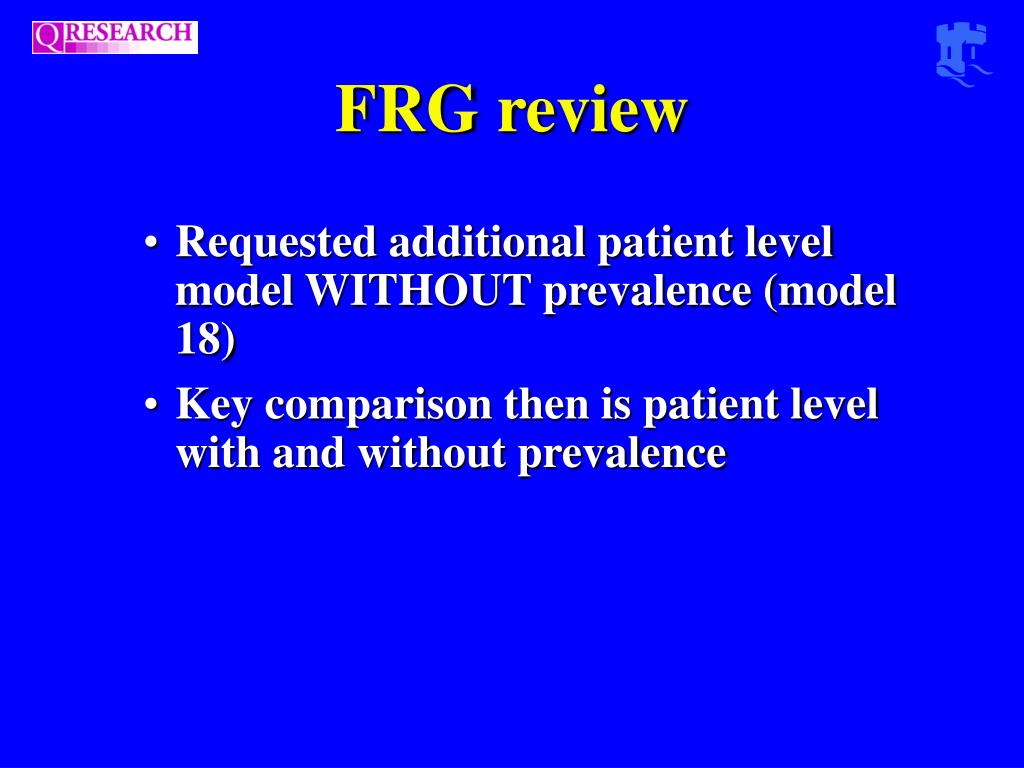 QRESEARCH

FRG review

• Requested additional patient level model WITHOUT prevalence (model 18)
• Key comparison then is patient level with and without prevalence